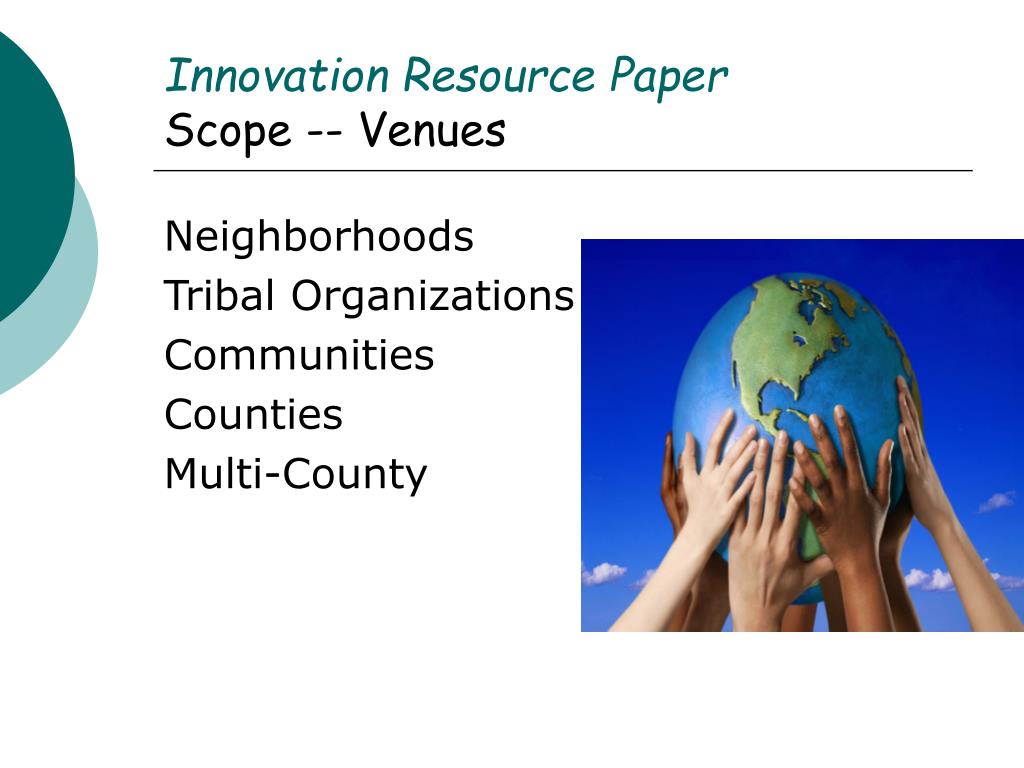 Innovation Resource Paper
Scope -- Venues

Neighborhoods
Tribal Organizations
Communities
Counties
Multi-County